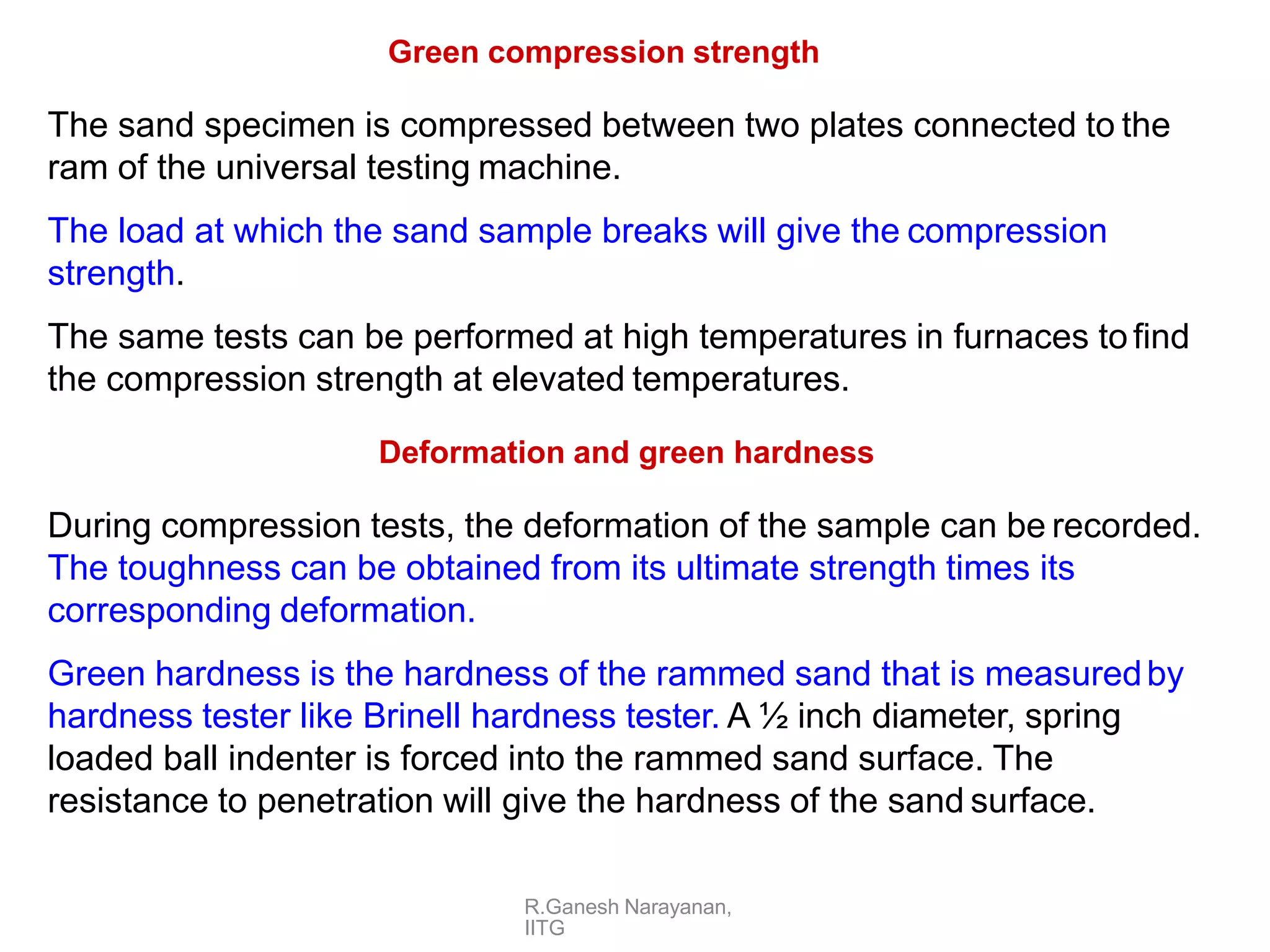 Green compression strength

The sand specimen is compressed between two plates connected to the ram of the universal testing machine.

The load at which the sand sample breaks will give the compression strength.

The same tests can be performed at high temperatures in furnaces to find the compression strength at elevated temperatures.

Deformation and green hardness

During compression tests, the deformation of the sample can be recorded. The toughness can be obtained from its ultimate strength times its corresponding deformation.

Green hardness is the hardness of the rammed sand that is measured by hardness tester like Brinell hardness tester. A ½ inch diameter, spring loaded ball indenter is forced into the rammed sand surface. The resistance to penetration will give the hardness of the sand surface.

R.Ganesh Narayanan, IITG